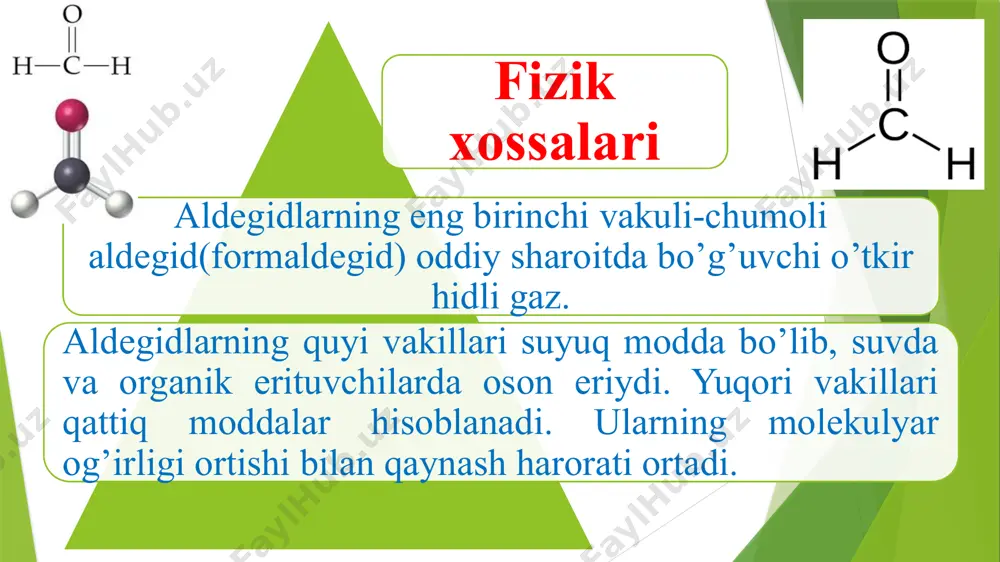 O
H—C—H

Fizik xossalari

O
C
H H

Aldegidlarning eng birinchi vakuli-chumoli aldegid(formaldegid) oddiy sharoitda bo’g’uvchi o’tkir hidli gaz.

Aldegidlarning quyi vakillari suyuq modda bo’lib, suvda va organik erituvchilarda oson eriydi. Yuqori vakillari qattiq moddalar hisoblanadi. Ularning molekulyar og’irligi ortishi bilan qaynash harorati ortadi.

FaylHub.uz